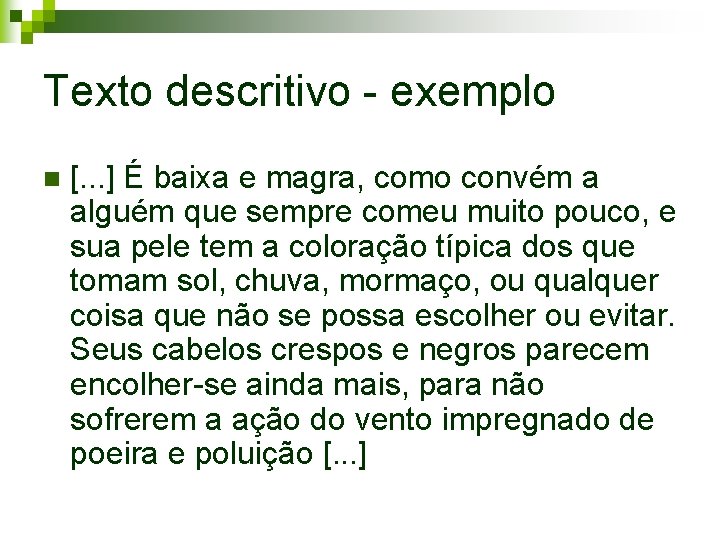 Texto descritivo - exemplo

[...] É baixa e magra, como convém a alguém que sempre comeu muito pouco, e sua pele tem a coloração típica dos que tomam sol, chuva, mormaço, ou qualquer coisa que não se possa escolher ou evitar. Seus cabelos crespos e negros parecem encolher-se ainda mais, para não sofrerem a ação do vento impregnado de poeira e poluição [...]